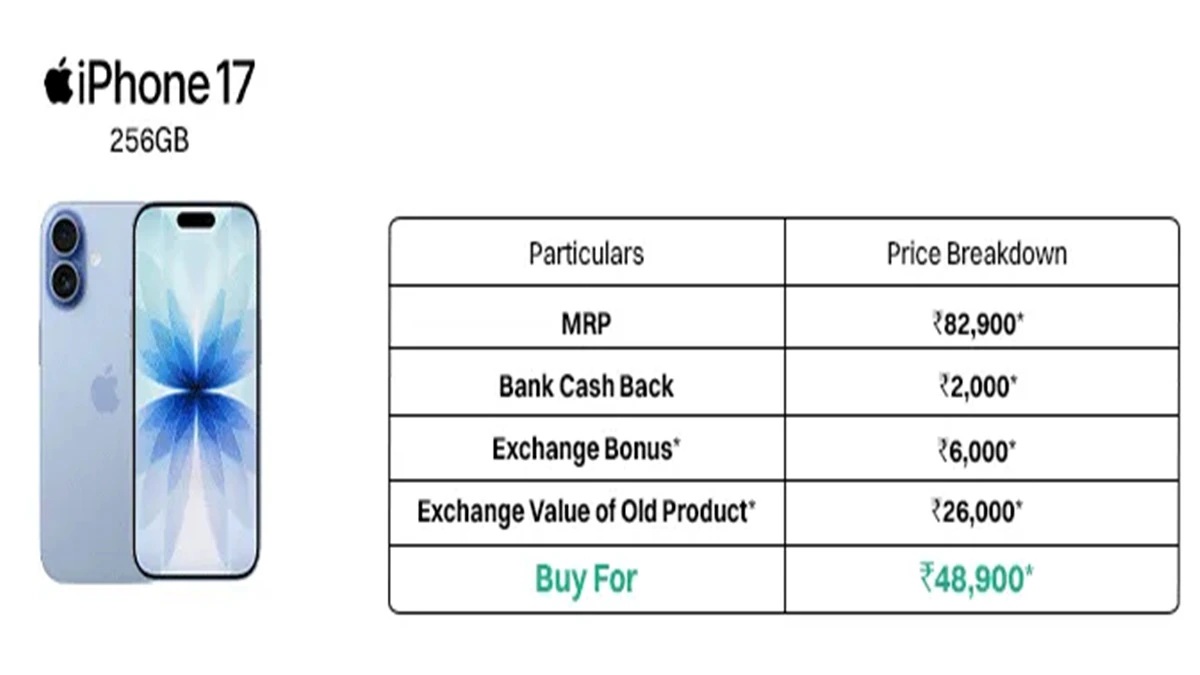 iPhone 17
256GB

| Particulars | Price Breakdown |
|---|---|
| MRP | ₹82,900* |
| Bank Cash Back | ₹2,000* |
| Exchange Bonus* | ₹6,000* |
| Exchange Value of Old Product* | ₹26,000* |
| Buy For | ₹48,900* |